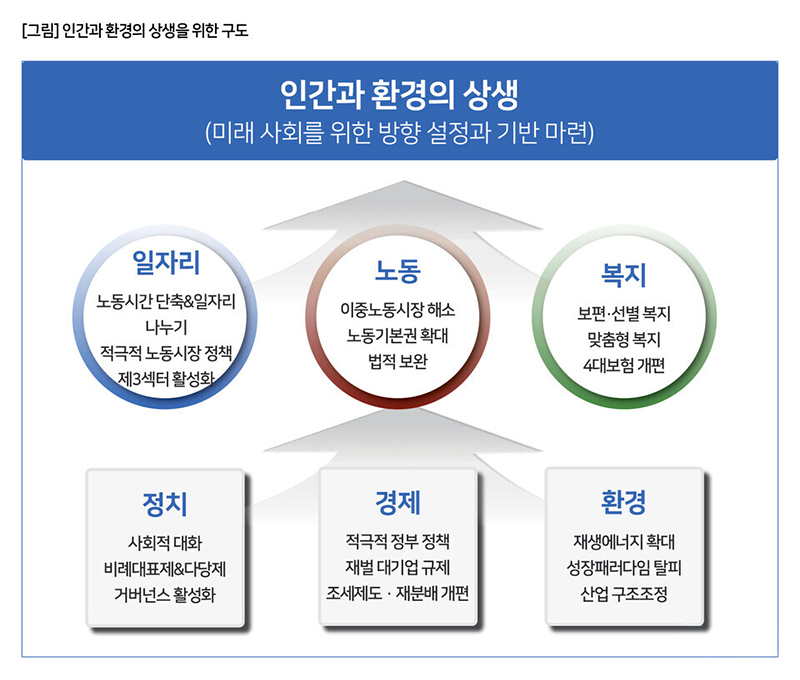 [그림] 인간과 환경의 상생을 위한 구도

인간과 환경의 상생
(미래 사회를 위한 방향 설정과 기반 마련)

일자리
노동시간 단축&일자리 나누기
적극적 노동시장 정책
제3섹터 활성화

노동
이중노동시장 해소
노동기본권 확대
법적 보완

복지
보편·선별 복지
맞춤형 복지
4대보험 개편

정치
사회적 대화
비례대표제&다당제
거버넌스 활성화

경제
적극적 정부 정책
재벌 대기업 규제
조세제도 · 재분배 개편

환경
재생에너지 확대
성장패러다임 탈피
산업 구조조정